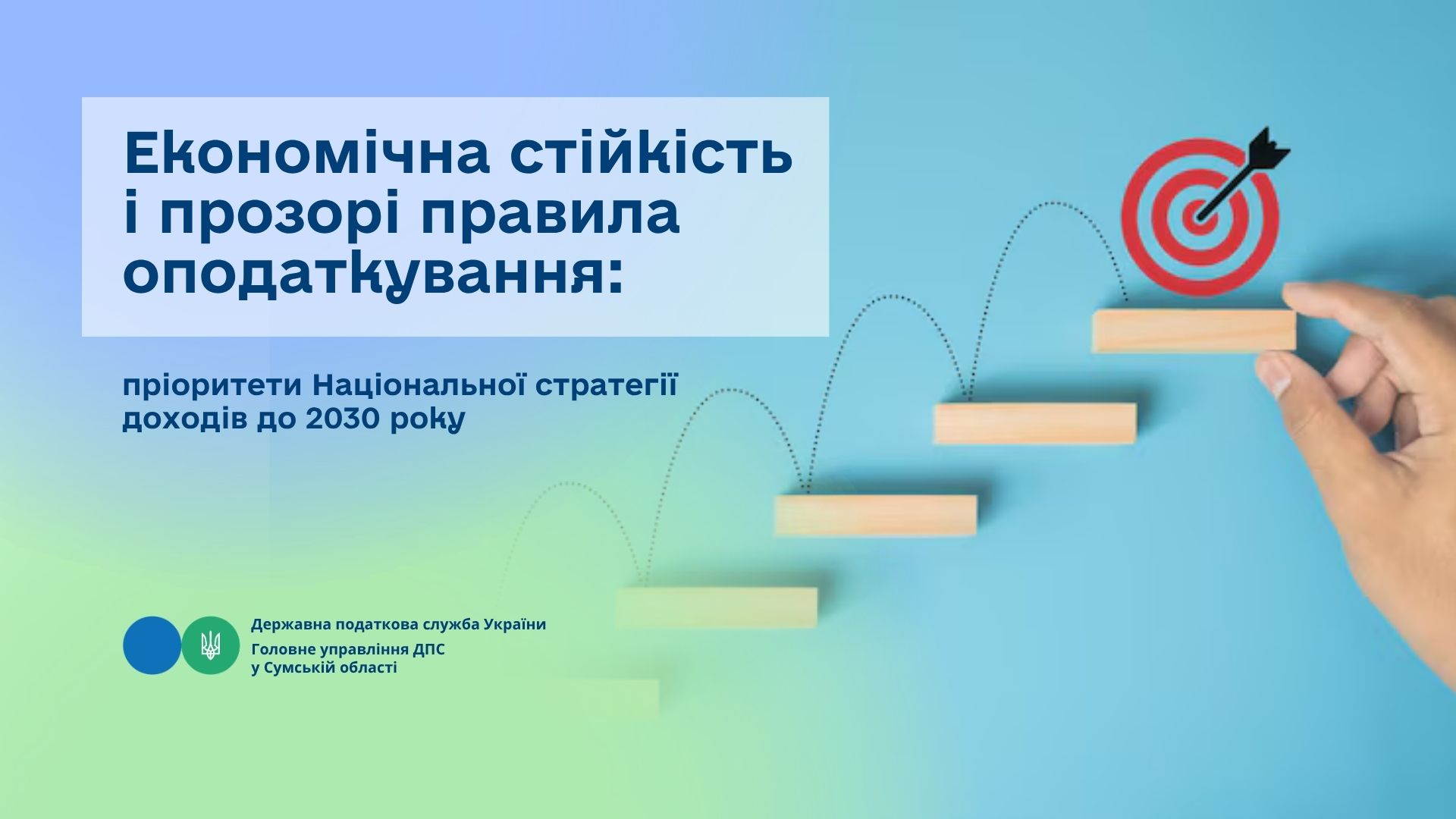 Економічна стійкість і прозорі правила оподаткування:

пріоритети Національної стратегії доходів до 2030 року

Державна податкова служба України
Головне управління ДПС
у Сумській області